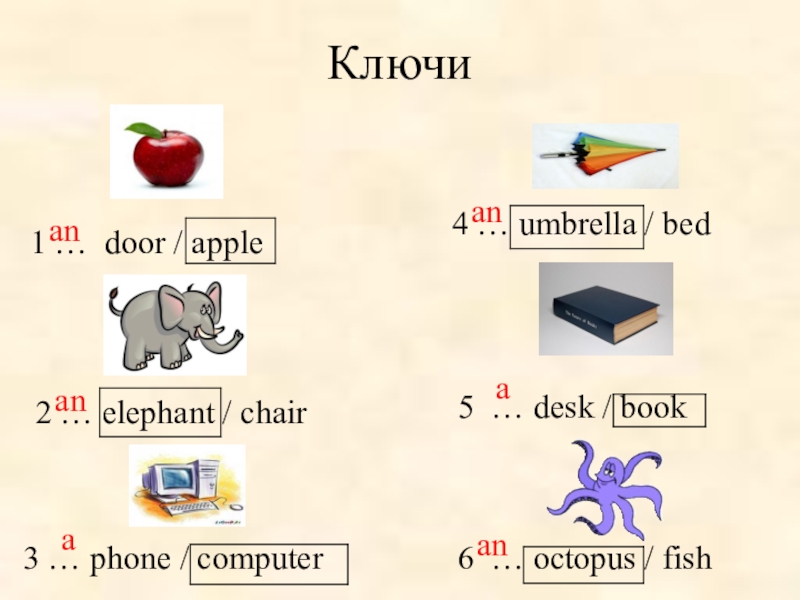 Ключи

1 an … door / apple

2 an … elephant / chair

3 a … phone / computer

4 an … umbrella / bed

5 a … desk / book

6 an … octopus / fish